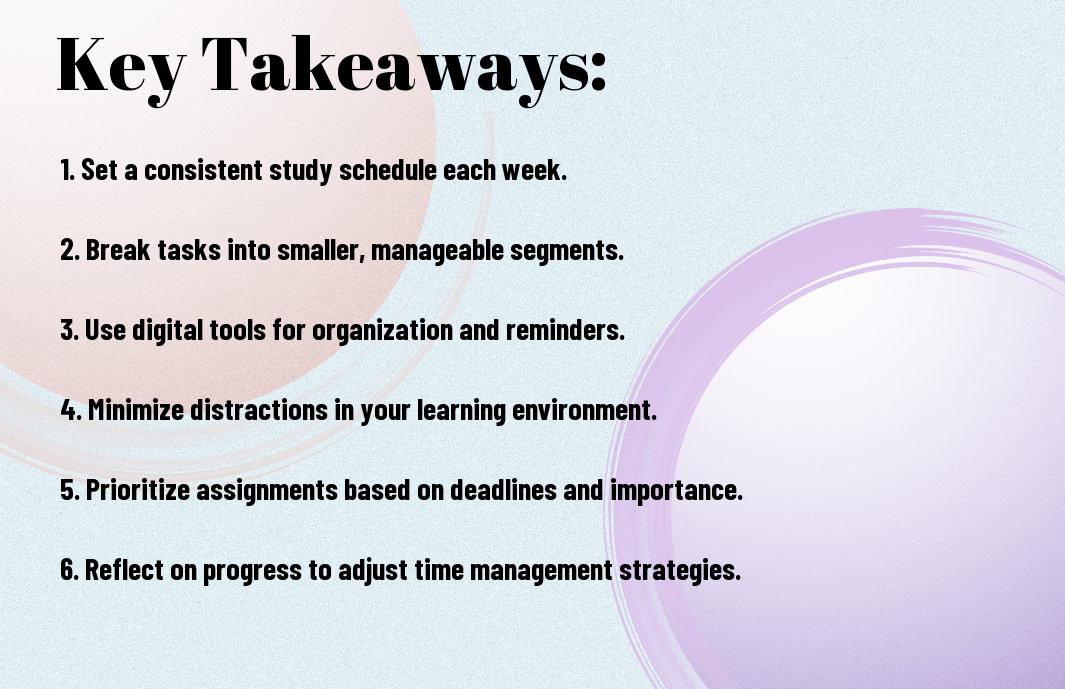 Key Takeaways:

1. Set a consistent study schedule each week.

2. Break tasks into smaller, manageable segments.

3. Use digital tools for organization and reminders.

4. Minimize distractions in your learning environment.

5. Prioritize assignments based on deadlines and importance.

6. Reflect on progress to adjust time management strategies.